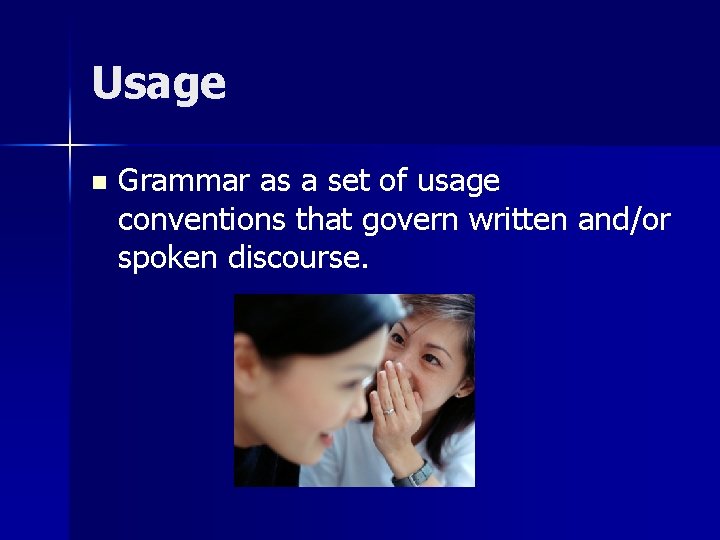 Usage

- Grammar as a set of usage conventions that govern written and/or spoken discourse.